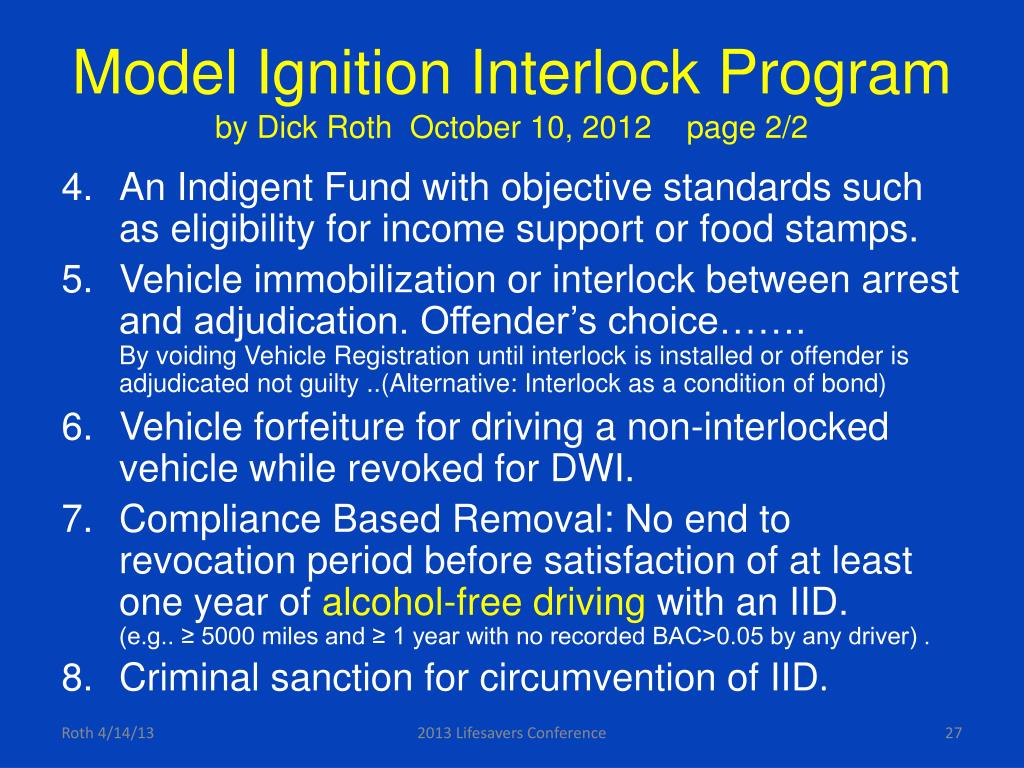 Model Ignition Interlock Program
by Dick Roth October 10, 2012 page 2/2

4. An Indigent Fund with objective standards such as eligibility for income support or food stamps.
5. Vehicle immobilization or interlock between arrest and adjudication. Offender’s choice…….
By voiding Vehicle Registration until interlock is installed or offender is adjudicated not guilty ..(Alternative: Interlock as a condition of bond)
6. Vehicle forfeiture for driving a non-interlocked vehicle while revoked for DWI.
7. Compliance Based Removal: No end to revocation period before satisfaction of at least one year of alcohol-free driving with an IID.
(e.g.. ≥ 5000 miles and ≥ 1 year with no recorded BAC>0.05 by any driver) .
8. Criminal sanction for circumvention of IID.

Roth 4/14/13
2013 Lifesavers Conference
27